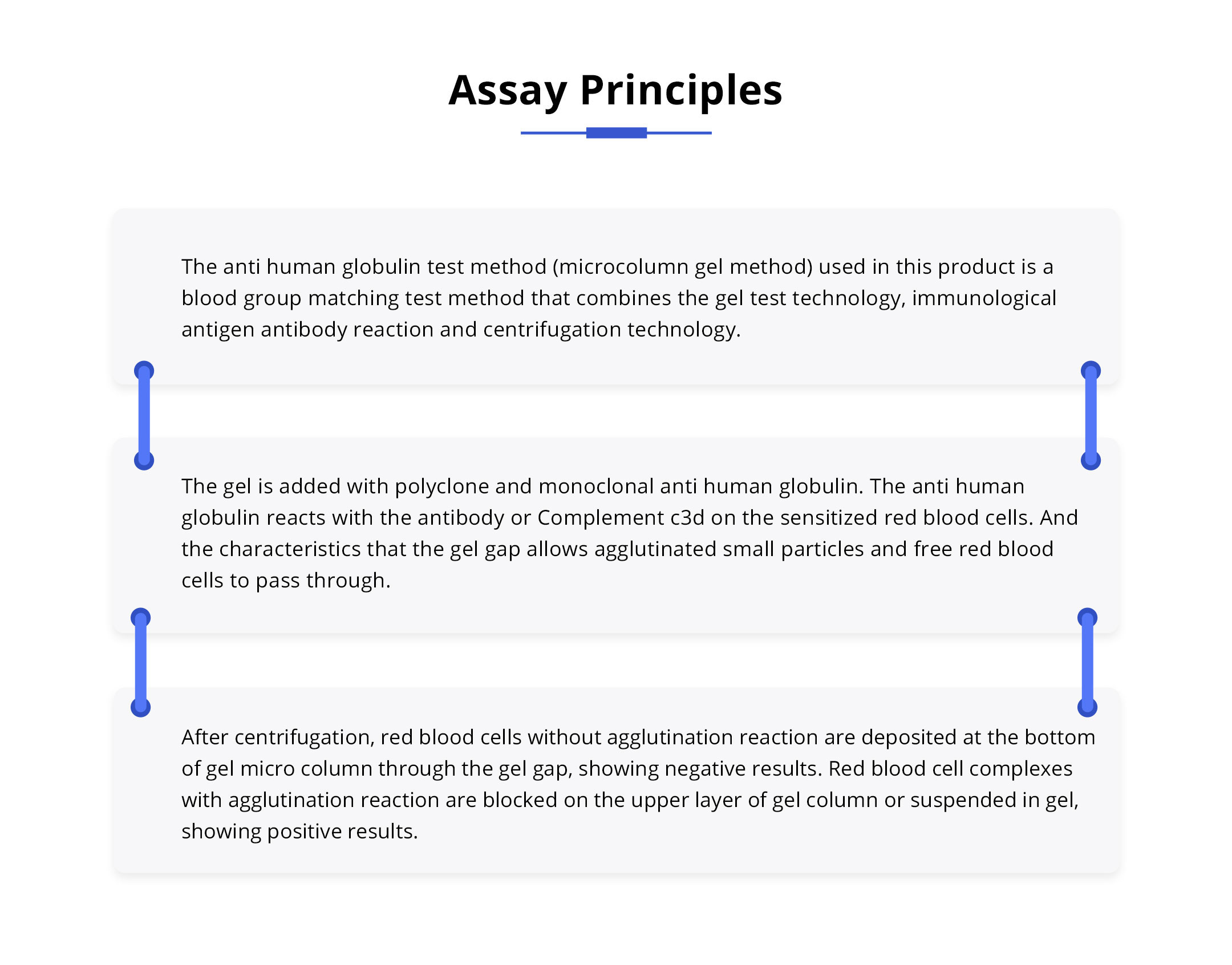 Assay Principles

The anti human globulin test method (microcolumn gel method) used in this product is a blood group matching test method that combines the gel test technology, immunological antigen antibody reaction and centrifugation technology.

The gel is added with polyclone and monoclonal anti human globulin. The anti human globulin reacts with the antibody or Complement c3d on the sensitized red blood cells. And the characteristics that the gel gap allows agglutinated small particles and free red blood cells to pass through.

After centrifugation, red blood cells without agglutination reaction are deposited at the bottom of gel micro column through the gel gap, showing negative results. Red blood cell complexes with agglutination reaction are blocked on the upper layer of gel column or suspended in gel, showing positive results.